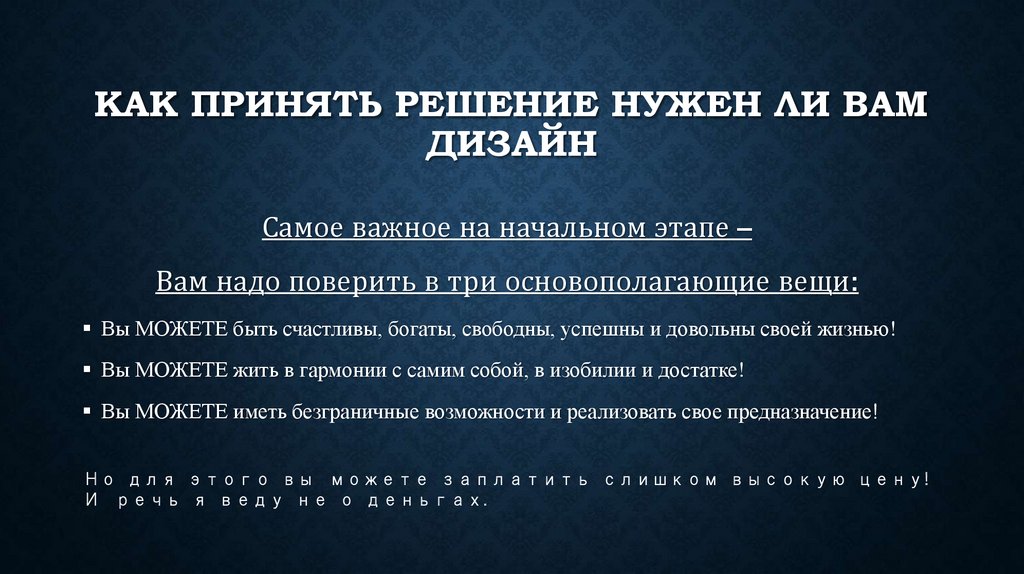 КАК ПРИНЯТЬ РЕШЕНИЕ НУЖЕН ЛИ ВАМ ДИЗАЙН

Самое важное на начальном этапе –

Вам надо поверить в три основополагающие вещи:

▪ Вы МОЖЕТЕ быть счастливы, богаты, свободны, успешны и довольны своей жизнью!

▪ Вы МОЖЕТЕ жить в гармонии с самим собой, в изобилии и достатке!

▪ Вы МОЖЕТЕ иметь безграничные возможности и реализовать свое предназначение!

Но для этого вы можете заплатить слишком высокую цену! И речь я веду не о деньгах.